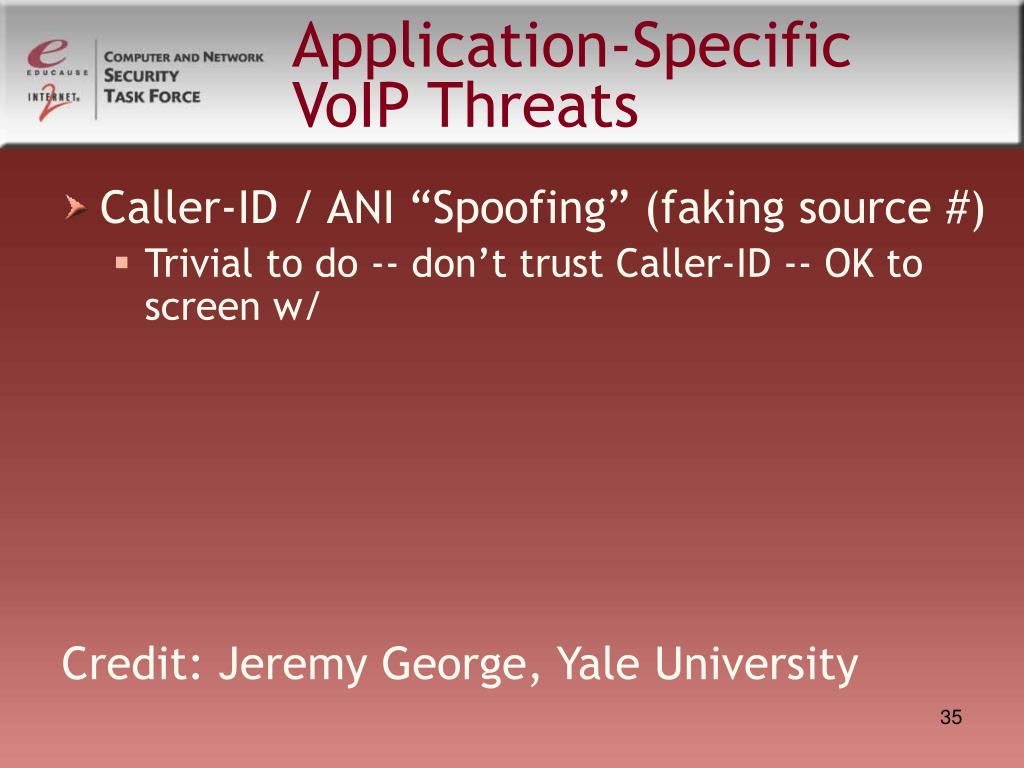 e EDUCAUSE
INTERNET 2
COMPUTER AND NETWORK SECURITY TASK FORCE

Application-Specific VoIP Threats

Caller-ID / ANI “Spoofing” (faking source #)
Trivial to do -- don’t trust Caller-ID -- OK to screen w/

Credit: Jeremy George, Yale University

35